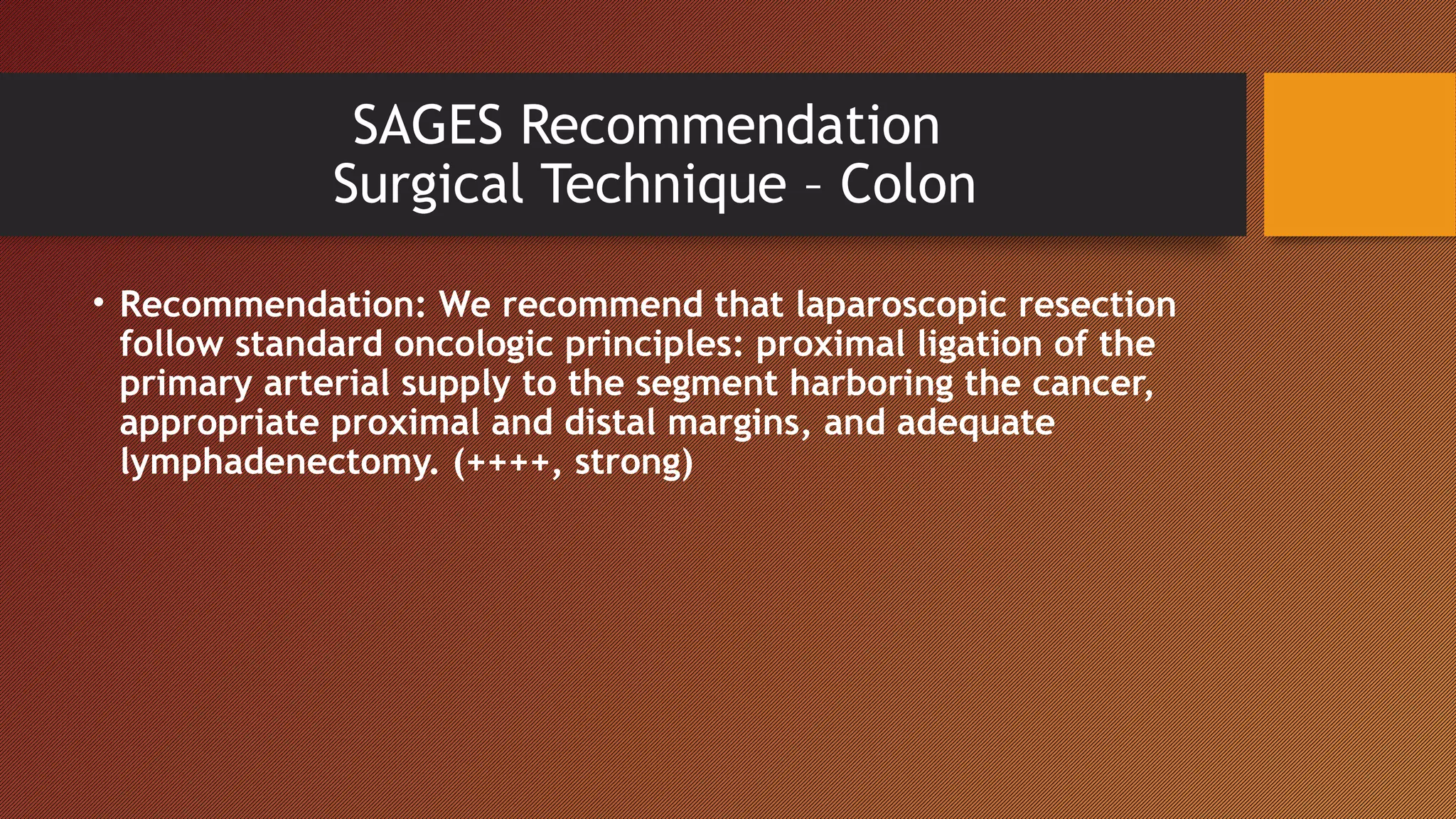 SAGES Recommendation
Surgical Technique – Colon

• Recommendation: We recommend that laparoscopic resection follow standard oncologic principles: proximal ligation of the primary arterial supply to the segment harboring the cancer, appropriate proximal and distal margins, and adequate lymphadenectomy. (++++, strong)